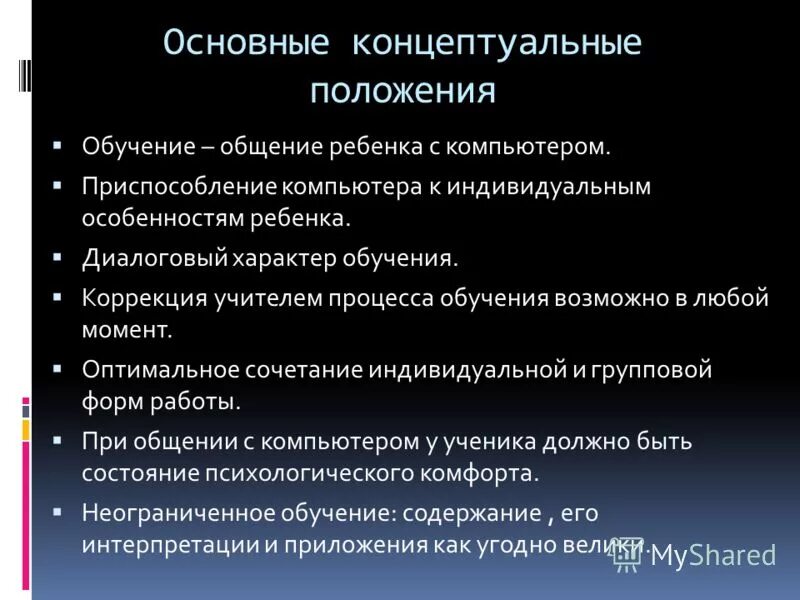 Основные концептуальные положения

▪ Обучение – общение ребенка с компьютером.

▪ Приспособление компьютера к индивидуальным особенностям ребенка.

▪ Диалоговый характер обучения.

▪ Коррекция учителем процесса обучения возможно в любой момент.

▪ Оптимальное сочетание индивидуальной и групповой форм работы.

▪ При общении с компьютером у ученика должно быть состояние психологического комфорта.

▪ Неограниченное обучение: содержание , его интерпретации и приложения как угодно велики.

MyShared